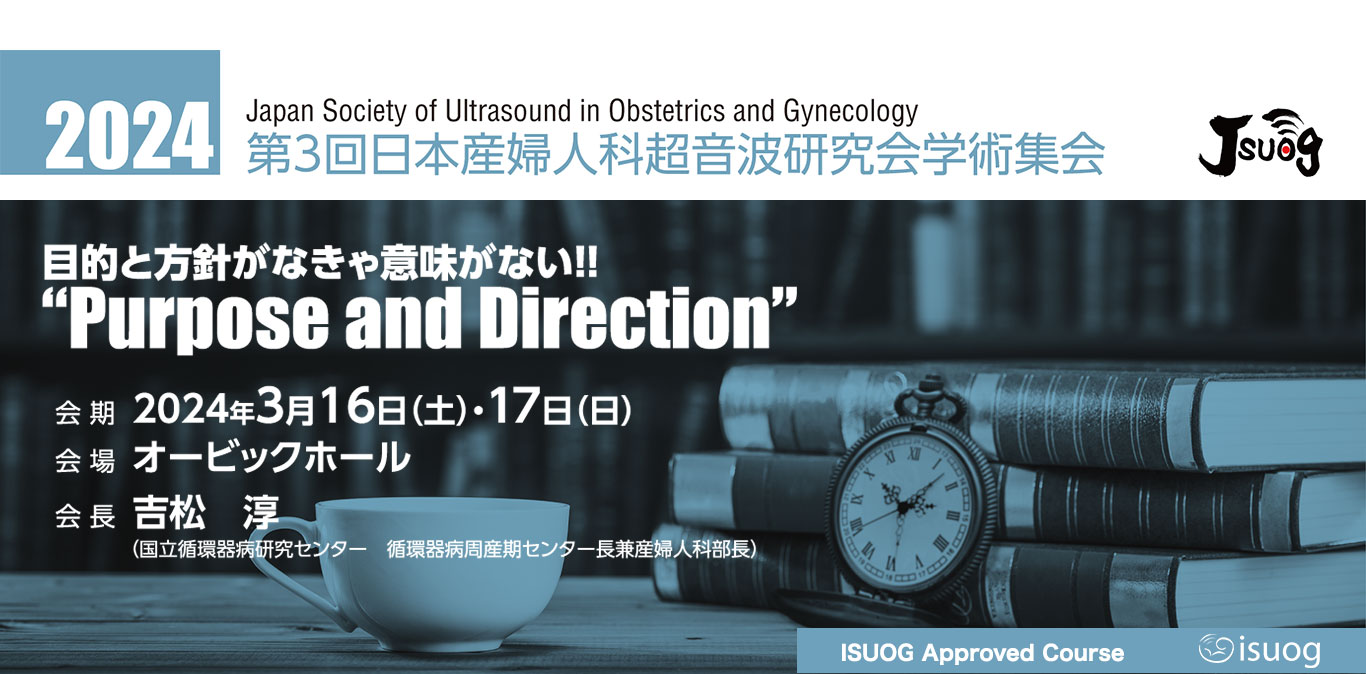 2024

Japan Society of Ultrasound in Obstetrics and Gynecology
第3回日本産婦人科超音波研究会学術集会

JSUOG

目的と方針がなきゃ意味がない!!
“Purpose and Direction”

会期 2024年3月16日(土)・17日(日)
会場 オービックホール
会長 吉松　淳
(国立循環器病研究センター　循環器病周産期センター長兼産婦人科部長)

ISUOG Approved Course

isuog